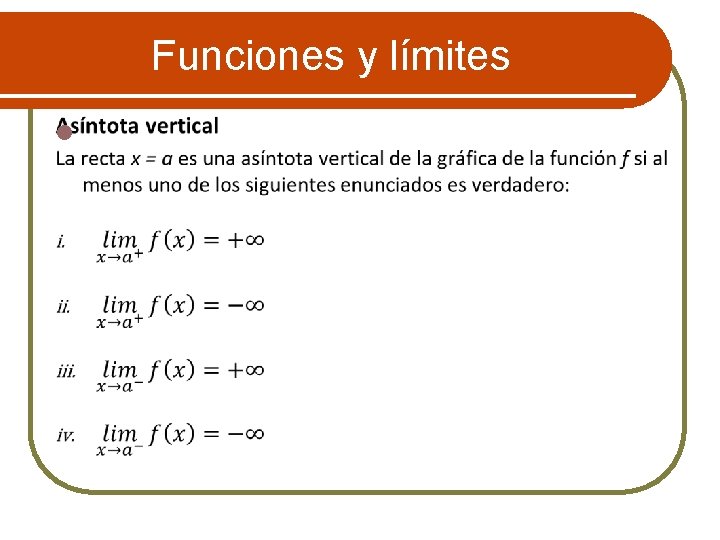 Funciones y límites

Asíntota vertical

La recta $x = a$ es una asíntota vertical de la gráfica de la función $f$ si al menos uno de los siguientes enunciados es verdadero:

i. $\lim_{x \to a^+} f(x) = +\infty$

ii. $\lim_{x \to a^+} f(x) = -\infty$

iii. $\lim_{x \to a^-} f(x) = +\infty$

iv. $\lim_{x \to a^-} f(x) = -\infty$